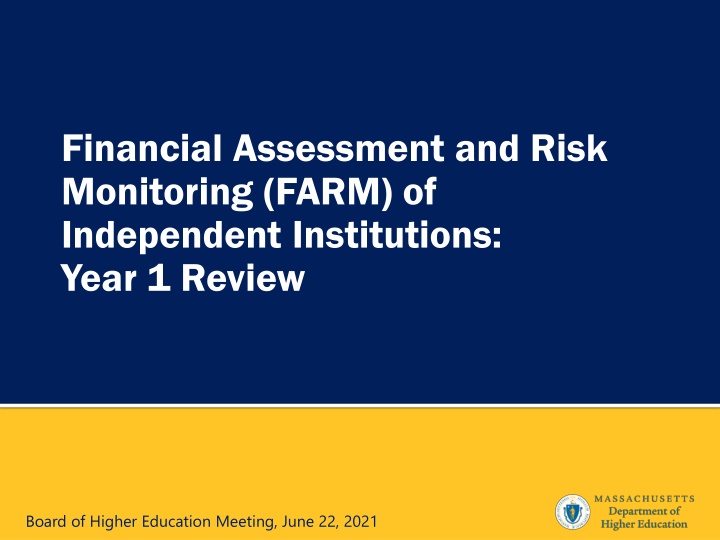 Financial Assessment and Risk Monitoring (FARM) of Independent Institutions: Year 1 Review

Board of Higher Education Meeting, June 22, 2021

MASSACHUSETTS
Department of
Higher Education